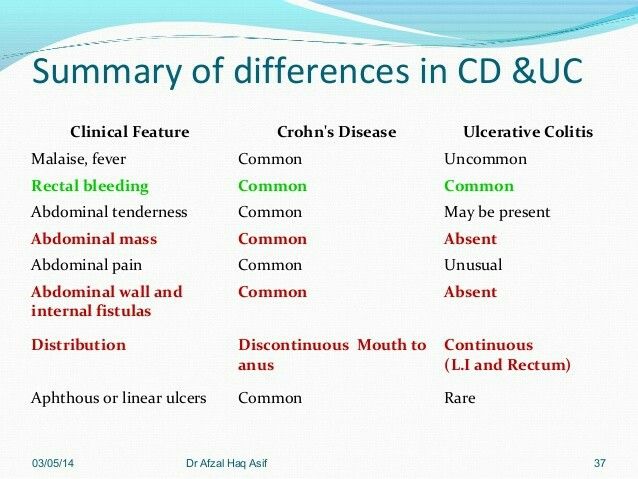 Summary of differences in CD &UC

| Clinical Feature | Crohn's Disease | Ulcerative Colitis |
|---|---|---|
| Malaise, fever | Common | Uncommon |
| Rectal bleeding | Common | Common |
| Abdominal tenderness | Common | May be present |
| Abdominal mass | Common | Absent |
| Abdominal pain | Common | Unusual |
| Abdominal wall and internal fistulas | Common | Absent |
| Distribution | Discontinuous Mouth to anus | Continuous (L.I and Rectum) |
| Aphthous or linear ulcers | Common | Rare |

03/05/14 Dr Afzal Haq Asif 37